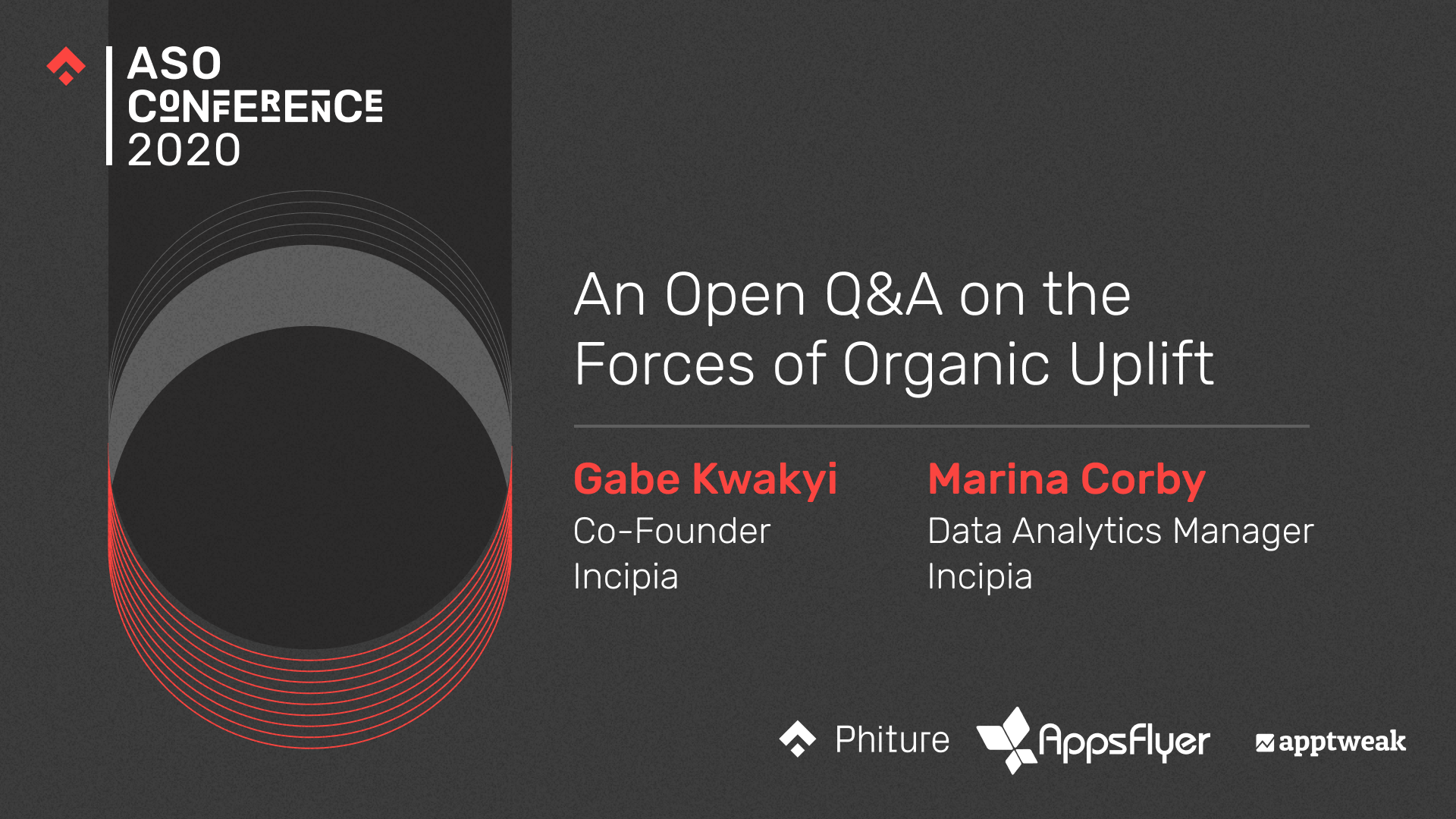 ASO
CONFERENCE
2020

An Open Q&A on the Forces of Organic Uplift

Gabe Kwakyi
Co-Founder
Incipia

Marina Corby
Data Analytics Manager
Incipia

Phiture AppsFlyer apptweak